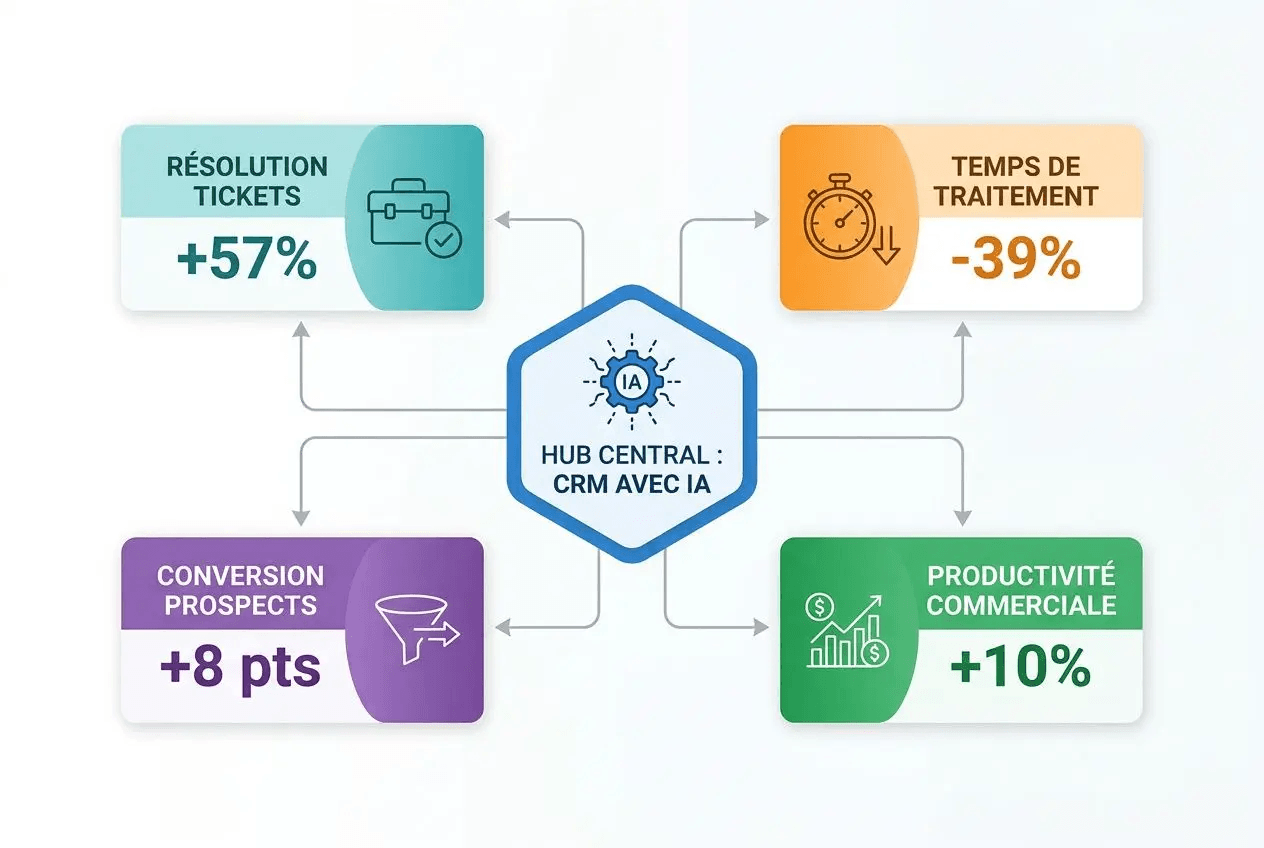 RÉSOLUTION TICKETS
+57%

TEMPS DE TRAITEMENT
-39%

IA

HUB CENTRAL : CRM AVEC IA

CONVERSION PROSPECTS
+8 pts

PRODUCTIVITÉ COMMERCIALE
+10%